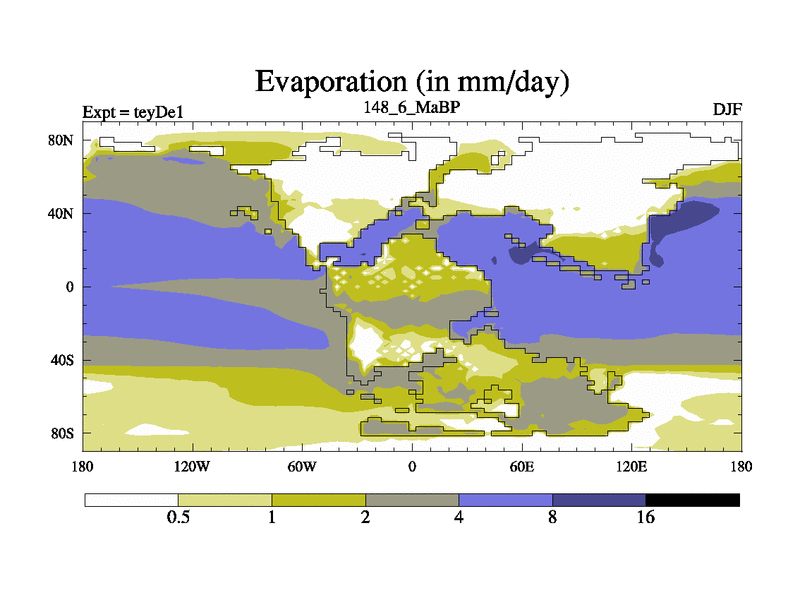 Evaporation (in mm/day)

Expt = teyDe1

148_6_MaBP

DJF

80N

40N

0

40S

80S

180

120W

60W

0

60E

120E

180

0.5

1

2

4

8

16